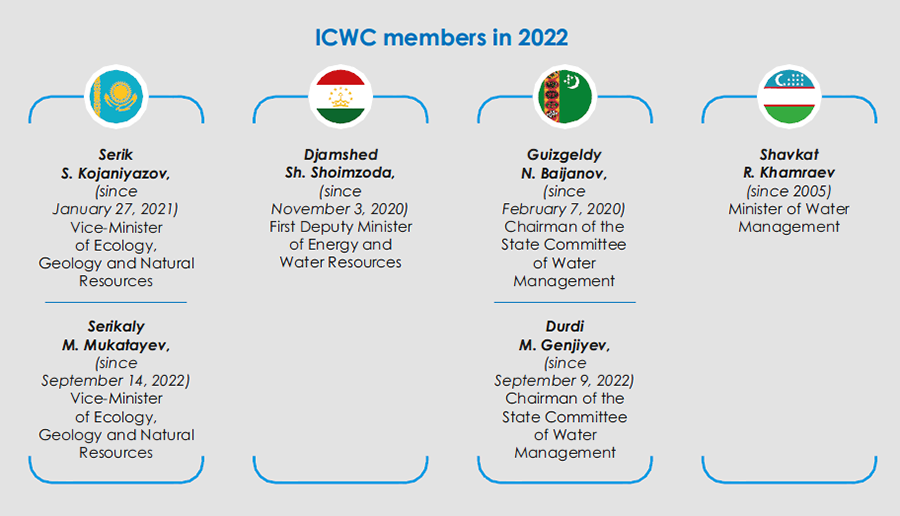 ICWC members in 2022

Serik S. Kojaniyazov, (since January 27, 2021) Vice-Minister of Ecology, Geology and Natural Resources

Serikaly M. Mukatayev, (since September 14, 2022) Vice-Minister of Ecology, Geology and Natural Resources

Djamshed Sh. Shoimzoda, (since November 3, 2020) First Deputy Minister of Energy and Water Resources

Guizgeldy N. Baijanov, (since February 7, 2020) Chairman of the State Committee of Water Management

Durdi M. Genjiyev, (since September 9, 2022) Chairman of the State Committee of Water Management

Shavkat R. Khamraev (since 2005) Minister of Water Management